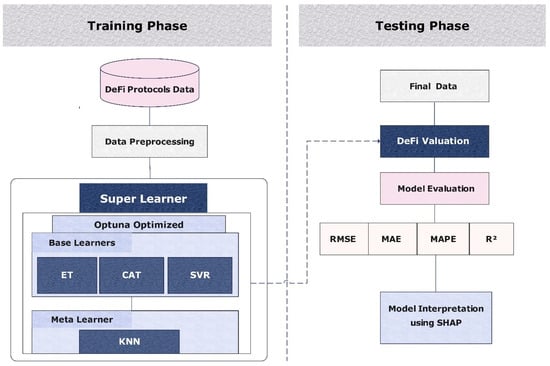 Training Phase

DeFi Protocols Data

Data Preprocessing

Super Learner

Optuna Optimized

Base Learners

ET

CAT

SVR

Meta Learner

KNN

Testing Phase

Final Data

DeFi Valuation

Model Evaluation

RMSE

MAE

MAPE

$R^2$

Model Interpretation using SHAP